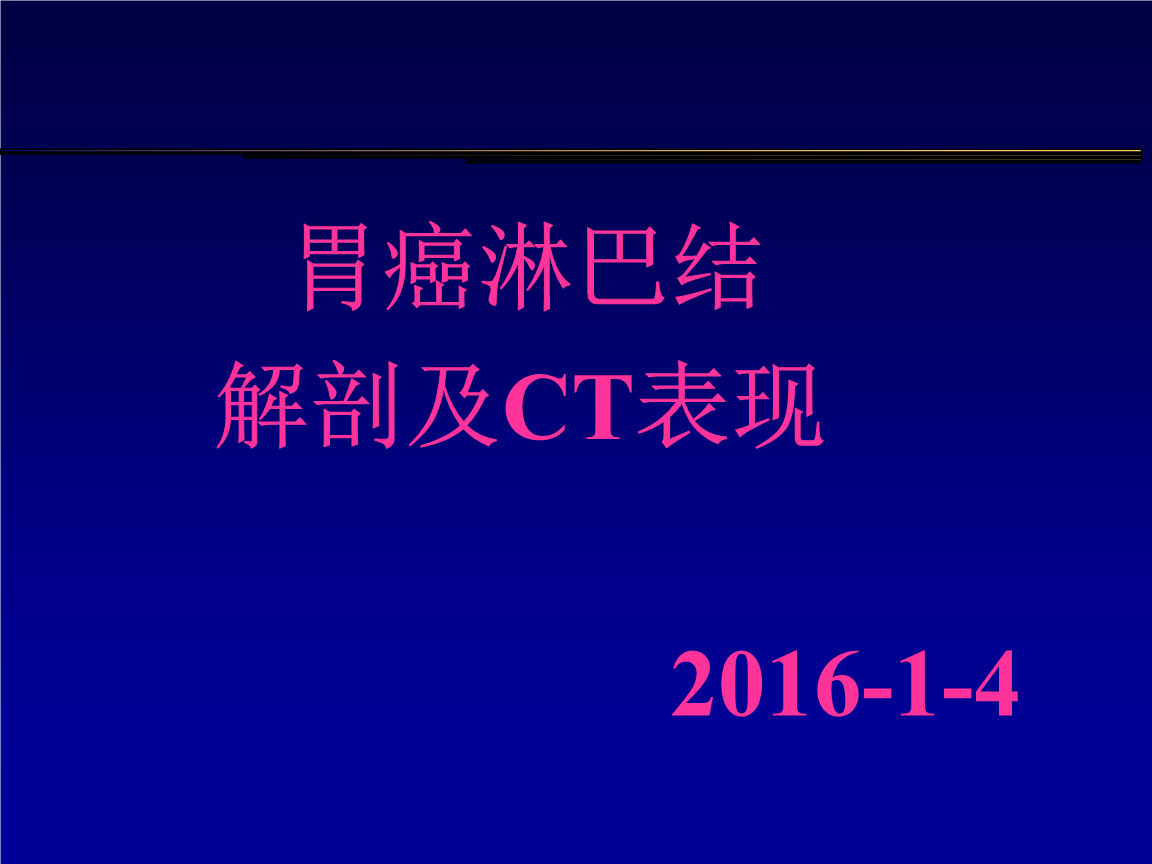 胃癌淋巴结
解剖及CT表现

2016-1-4